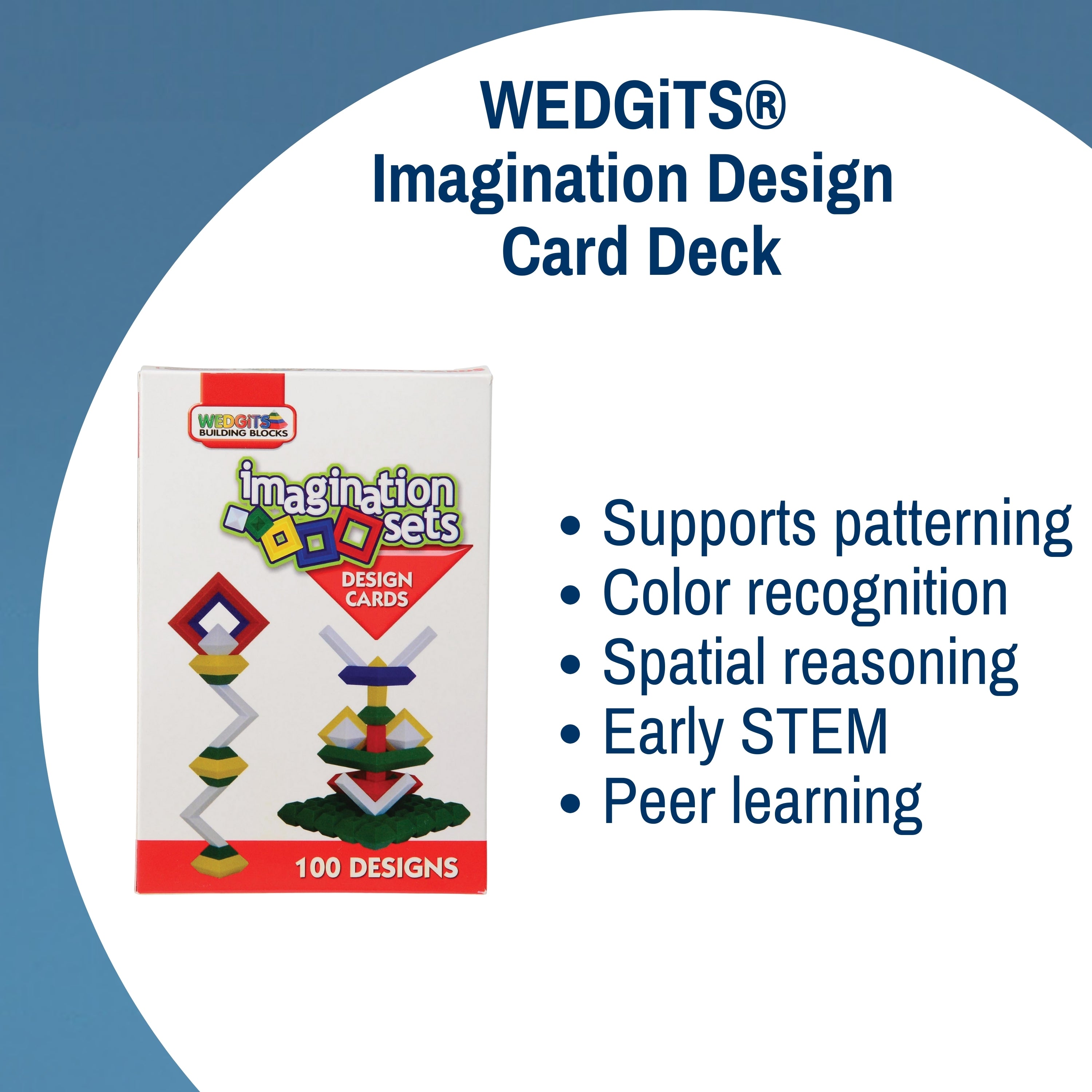 WEDGiTS®
Imagination Design
Card Deck

WEDGiTS
BUILDING BLOCKS

imagination sets

DESIGN CARDS

100 DESIGNS

• Supports patterning
• Color recognition
• Spatial reasoning
• Early STEM
• Peer learning